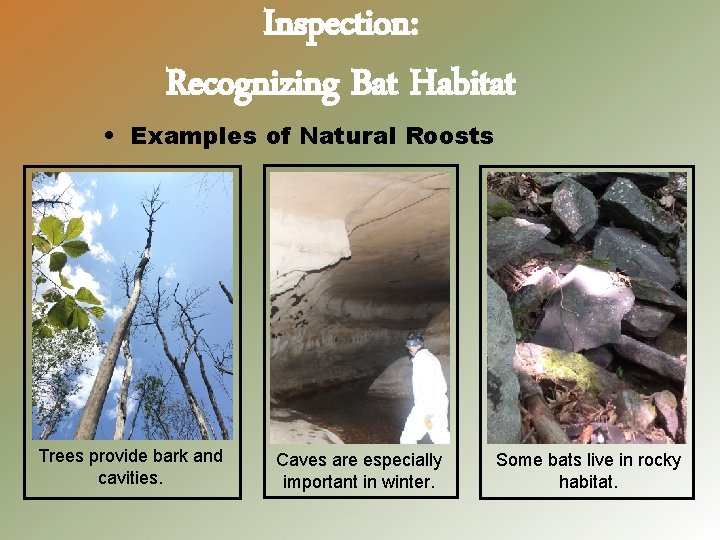 Inspection:
Recognizing Bat Habitat

• Examples of Natural Roosts

Trees provide bark and cavities.

Caves are especially important in winter.

Some bats live in rocky habitat.